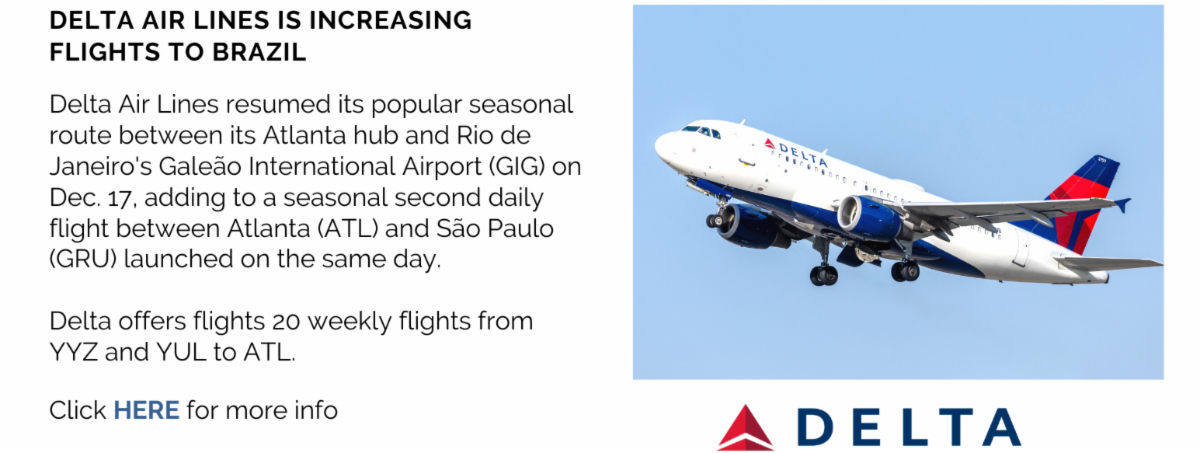 DELTA AIR LINES IS INCREASING FLIGHTS TO BRAZIL

Delta Air Lines resumed its popular seasonal route between its Atlanta hub and Rio de Janeiro's Galeão International Airport (GIG) on Dec. 17, adding to a seasonal second daily flight between Atlanta (ATL) and São Paulo (GRU) launched on the same day.

Delta offers flights 20 weekly flights from YYZ and YUL to ATL.

Click HERE for more info

DELTA

DELTA